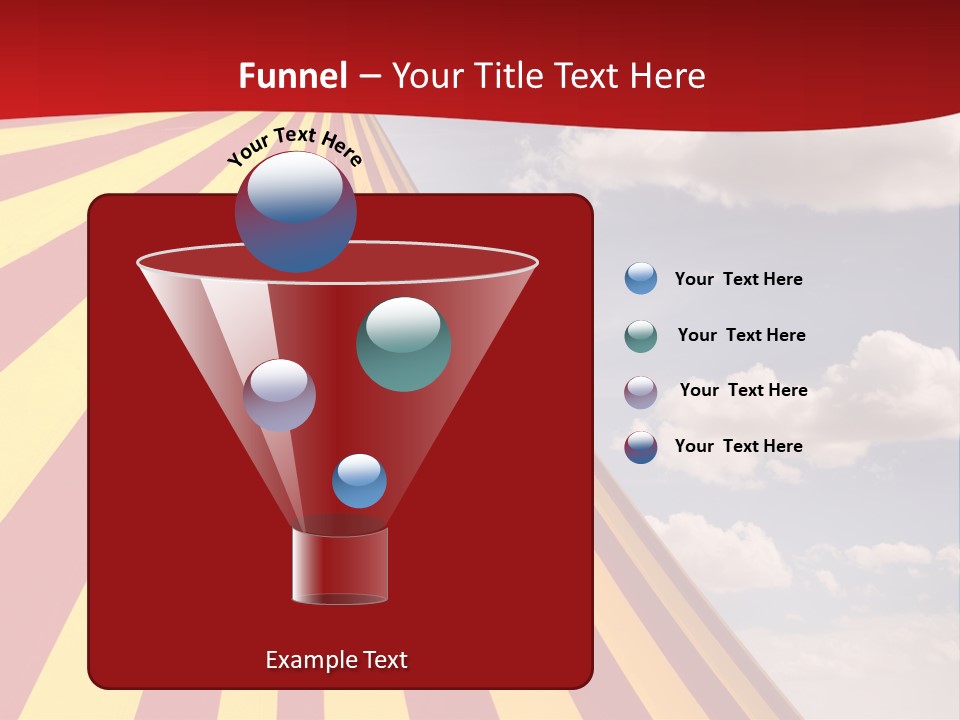 Funnel – Your Title Text Here

Your Text Here

Your Text Here

Your Text Here

Your Text Here

Your Text Here

Example Text